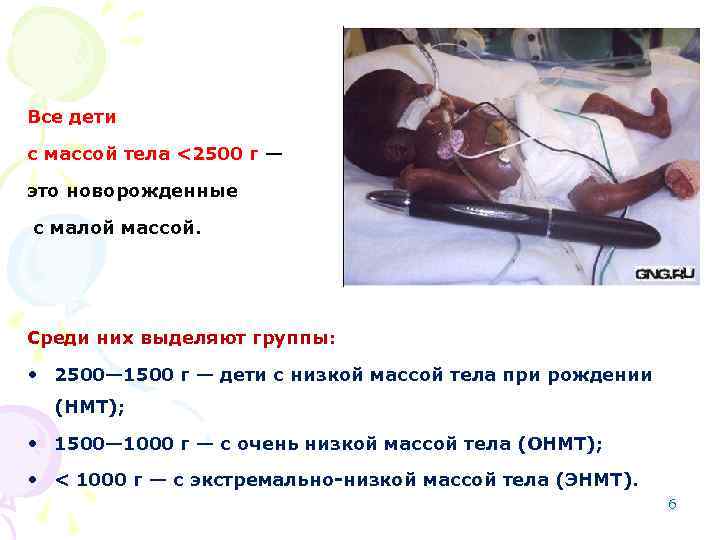 Все дети

с массой тела <2500 г —

это новорожденные

с малой массой.

GNG.RU

Среди них выделяют группы:

• 2500—1500 г — дети с низкой массой тела при рождении (НМТ);

• 1500—1000 г — с очень низкой массой тела (ОНМТ);

• < 1000 г — с экстремально-низкой массой тела (ЭНМТ).

6